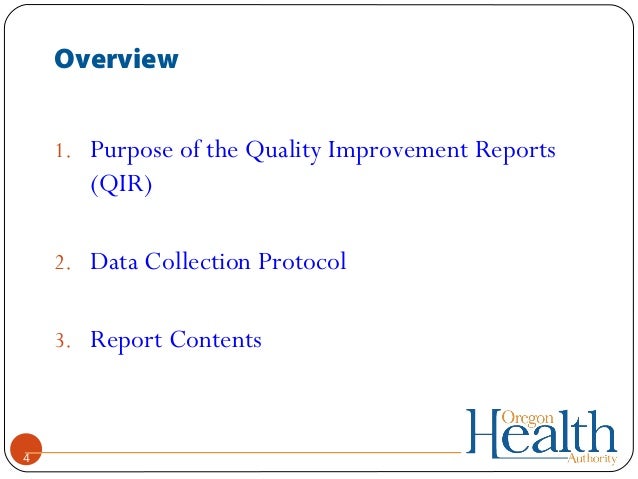 Overview

1. Purpose of the Quality Improvement Reports (QIR)

2. Data Collection Protocol

3. Report Contents

4

Oregon Health Authority